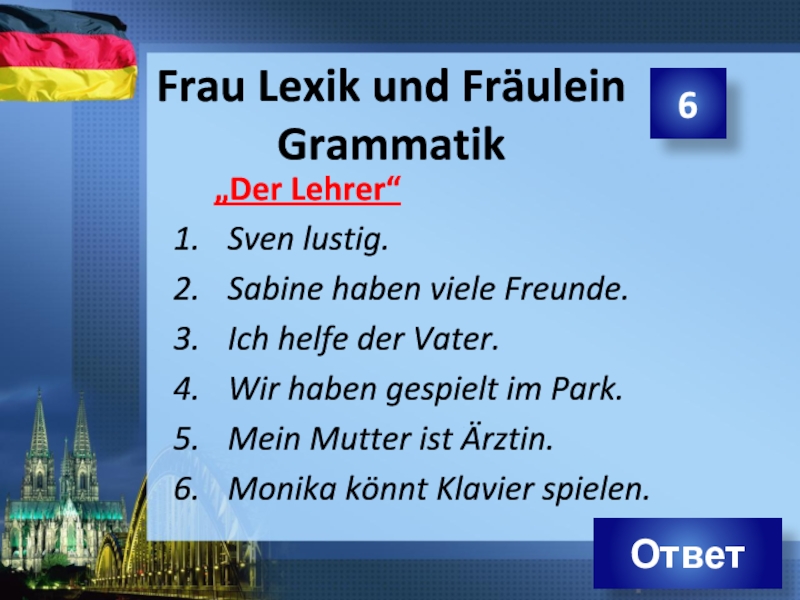 Frau Lexik und Fräulein Grammatik

6

„Der Lehrer“

1. Sven lustig.
2. Sabine haben viele Freunde.
3. Ich helfe der Vater.
4. Wir haben gespielt im Park.
5. Mein Mutter ist Ärztin.
6. Monika könnt Klavier spielen.

Ответ